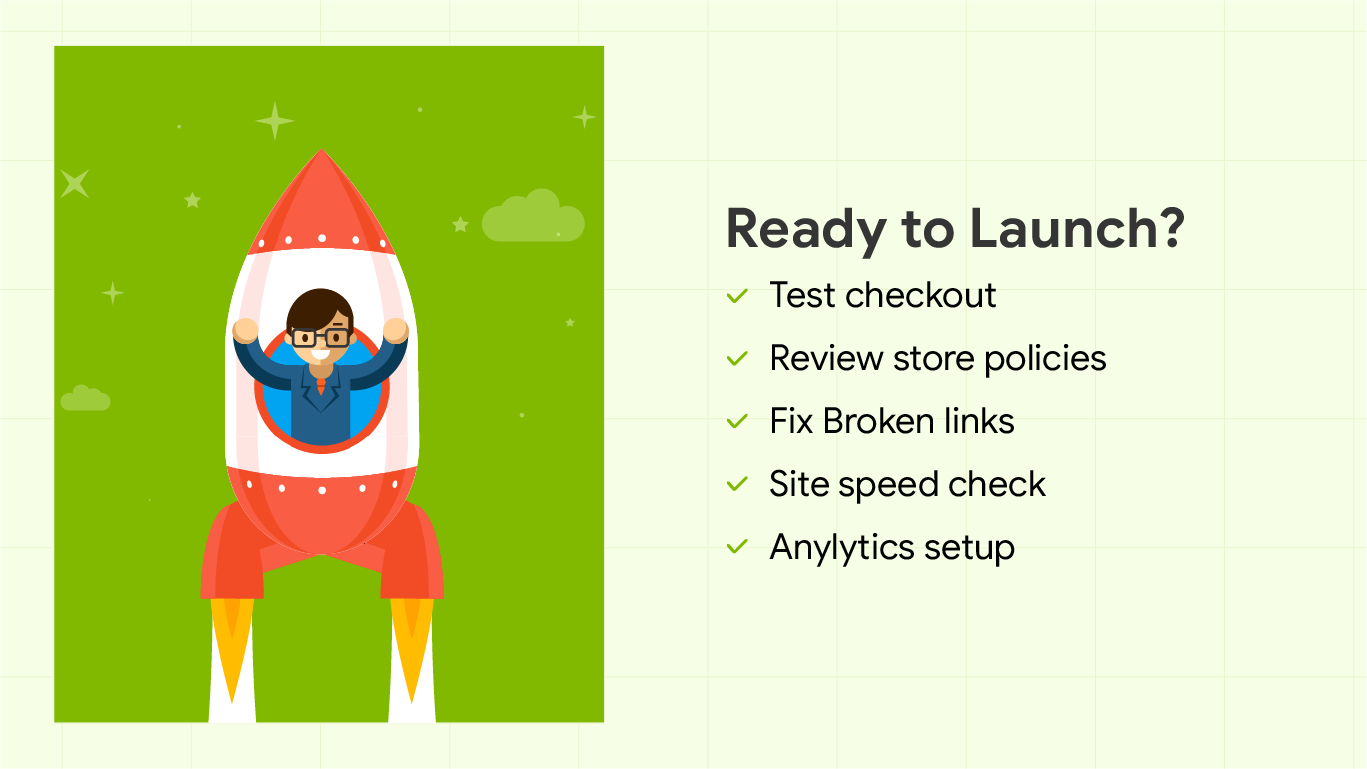 Ready to Launch?

✓ Test checkout
✓ Review store policies
✓ Fix Broken links
✓ Site speed check
✓ Anylytics setup